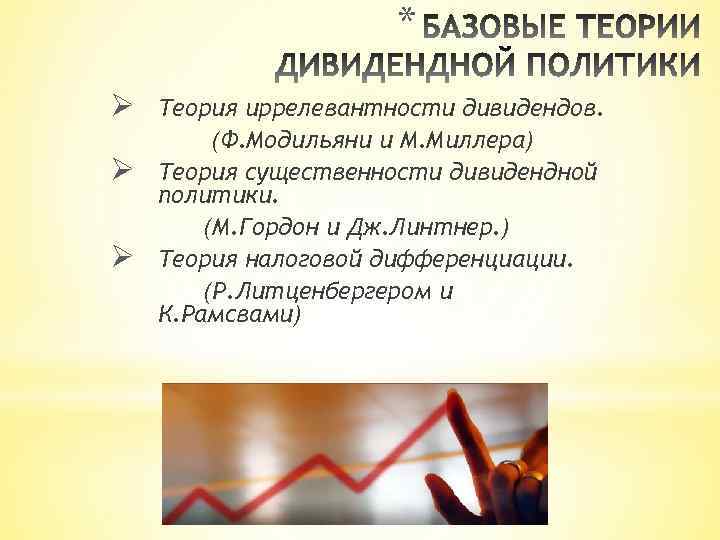 * БАЗОВЫЕ ТЕОРИИ ДИВИДЕНДНОЙ ПОЛИТИКИ

➢ Теория иррелевантности дивидендов.
(Ф.Модильяни и М.Миллера)

➢ Теория существенности дивидендной политики.
(М.Гордон и Дж.Линтнер.)

➢ Теория налоговой дифференциации.
(Р.Литценбергером и К.Рамсвами)